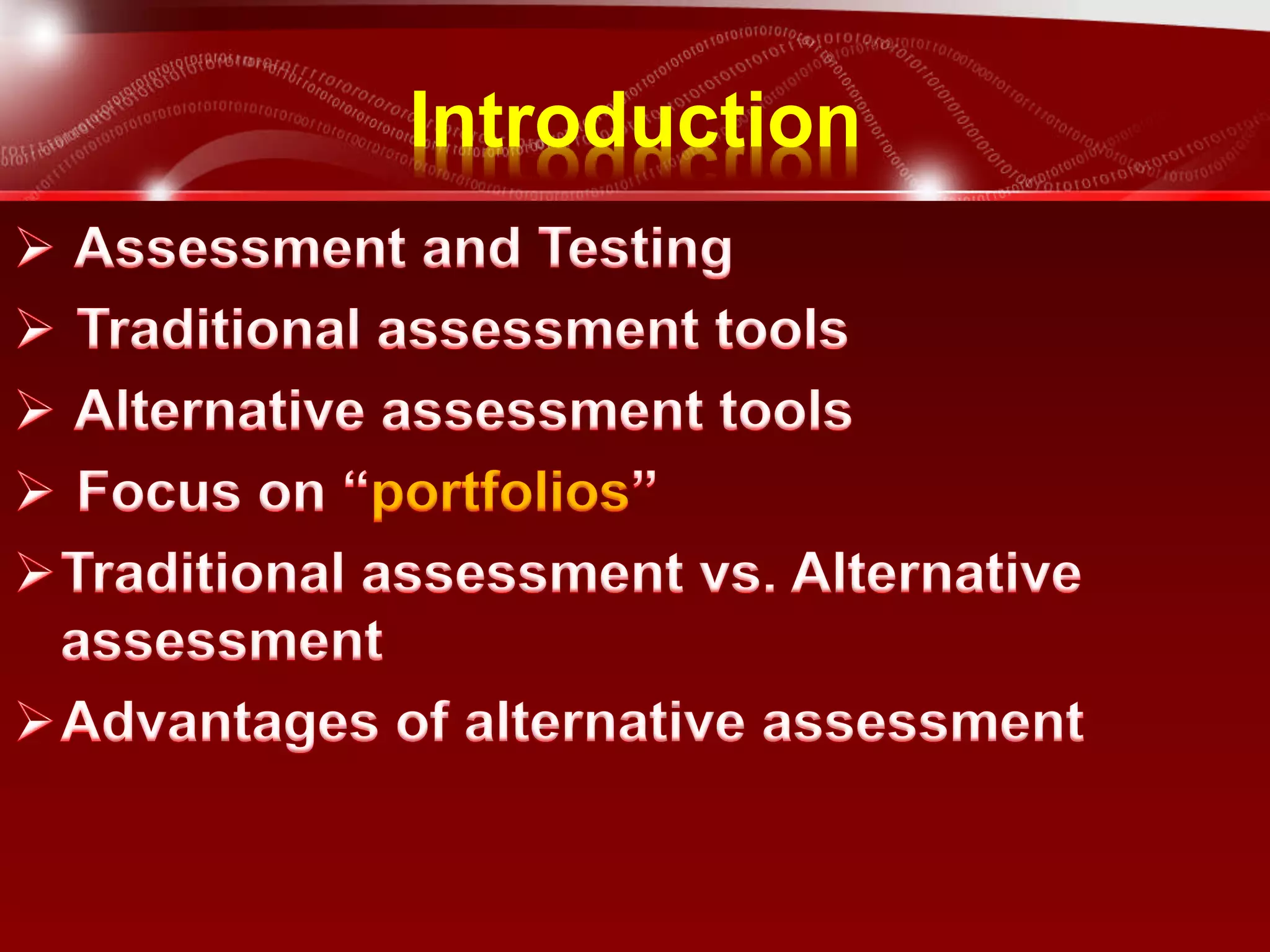 Introduction

➢ Assessment and Testing

➢ Traditional assessment tools

➢ Alternative assessment tools

➢ Focus on “portfolios”

➢ Traditional assessment vs. Alternative assessment

➢ Advantages of alternative assessment